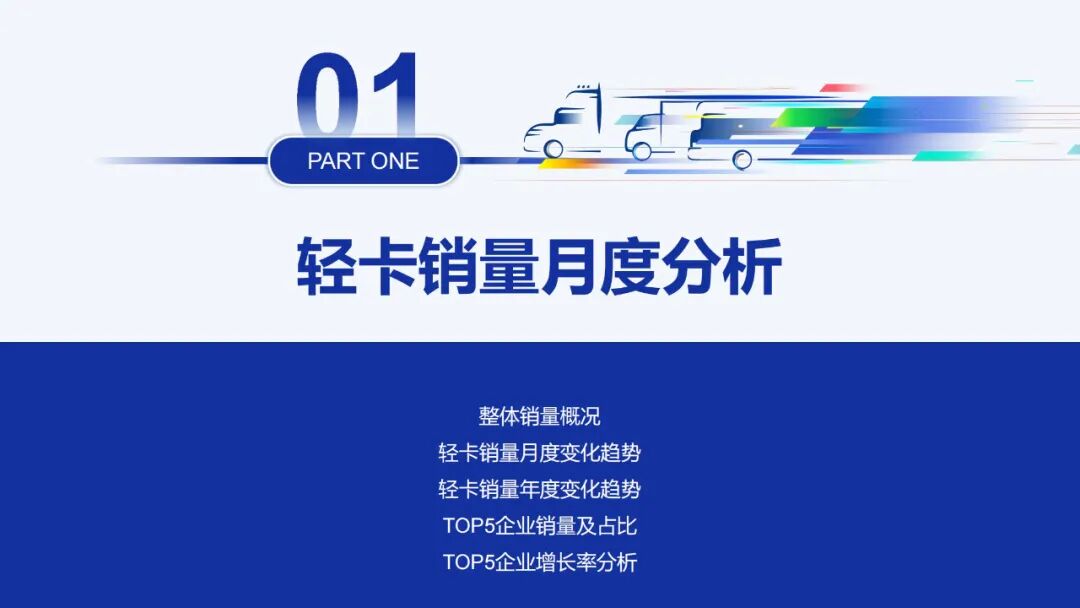 01
PART ONE

轻卡销量月度分析

整体销量概况
轻卡销量月度变化趋势
轻卡销量年度变化趋势
TOP5企业销量及占比
TOP5企业增长率分析